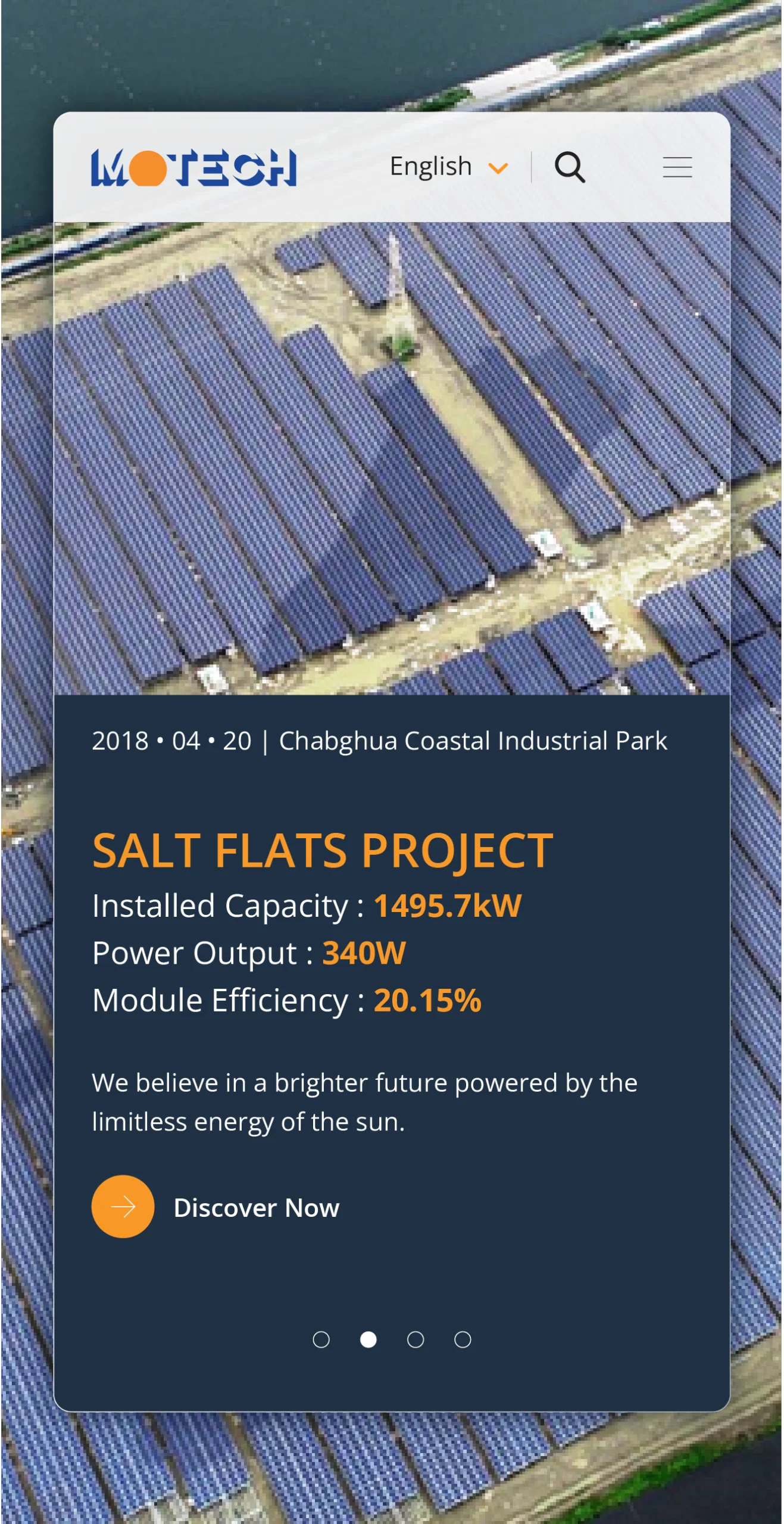 MOTECH

English

2018 • 04 • 20 | Chabghua Coastal Industrial Park

SALT FLATS PROJECT

Installed Capacity : 1495.7kW

Power Output : 340W

Module Efficiency : 20.15%

We believe in a brighter future powered by the limitless energy of the sun.

Discover Now